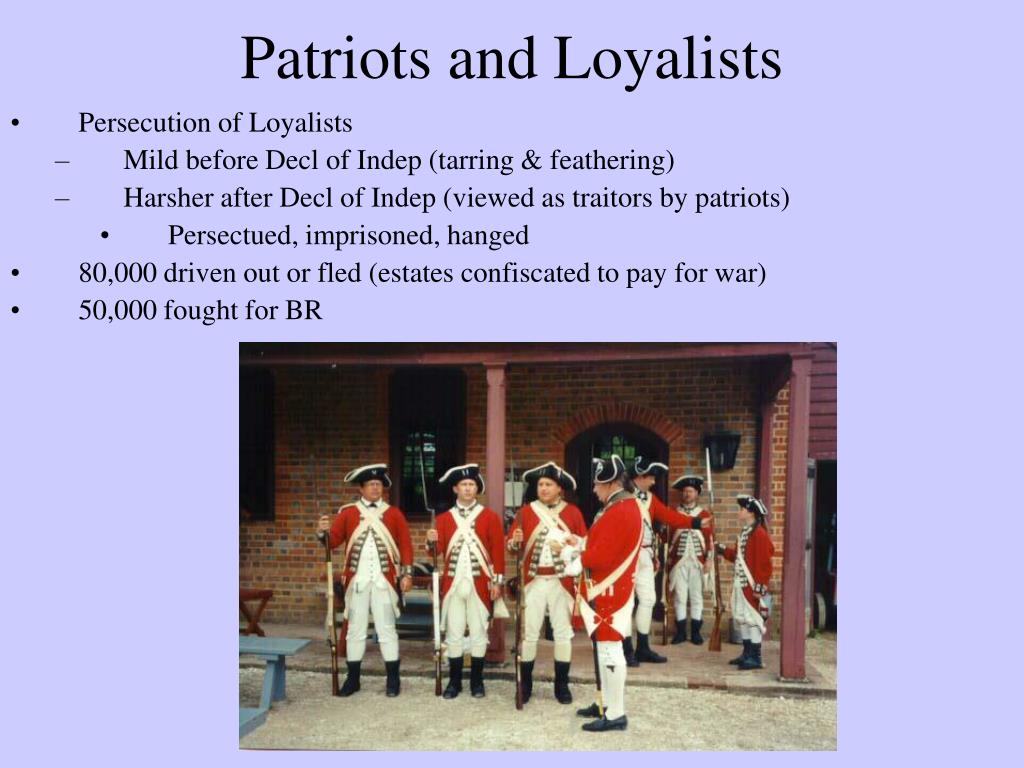 Patriots and Loyalists

• Persecution of Loyalists
– Mild before Decl of Indep (tarring & feathering)
– Harsher after Decl of Indep (viewed as traitors by patriots)
• Persectued, imprisoned, hanged
• 80,000 driven out or fled (estates confiscated to pay for war)
• 50,000 fought for BR